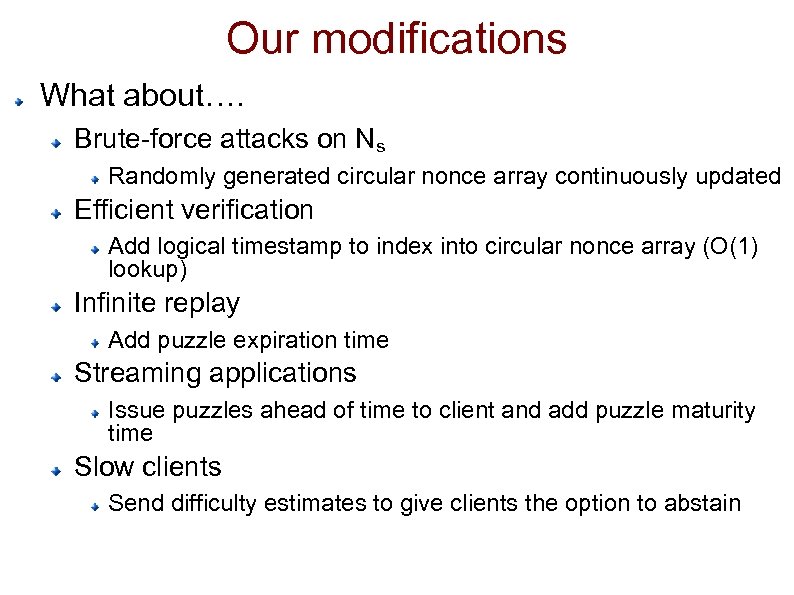 Our modifications

What about….

Brute-force attacks on $N_s$

Randomly generated circular nonce array continuously updated

Efficient verification

Add logical timestamp to index into circular nonce array (O(1) lookup)

Infinite replay

Add puzzle expiration time

Streaming applications

Issue puzzles ahead of time to client and add puzzle maturity time

Slow clients

Send difficulty estimates to give clients the option to abstain